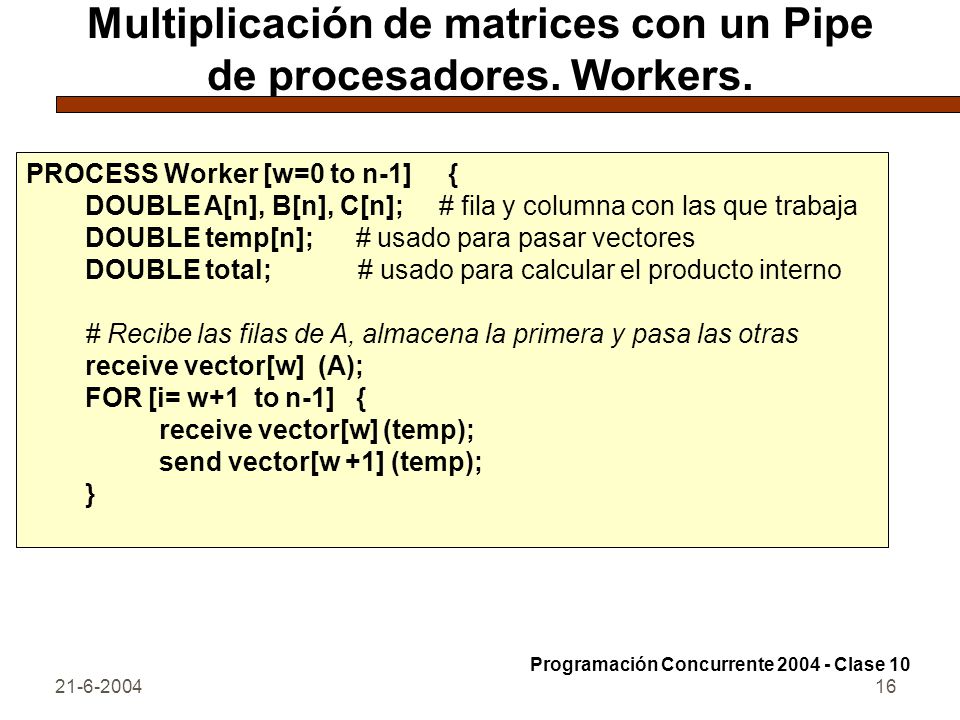 Multiplicación de matrices con un Pipe de procesadores. Workers.

PROCESS Worker [w=0 to n-1] {
DOUBLE A[n], B[n], C[n]; # fila y columna con las que trabaja
DOUBLE temp[n]; # usado para pasar vectores
DOUBLE total; # usado para calcular el producto interno

# Recibe las filas de A, almacena la primera y pasa las otras
receive vector[w] (A);
FOR [i= w+1 to n-1] {
receive vector[w] (temp);
send vector[w +1] (temp);
}

Programación Concurrente 2004 - Clase 10
21-6-2004
16